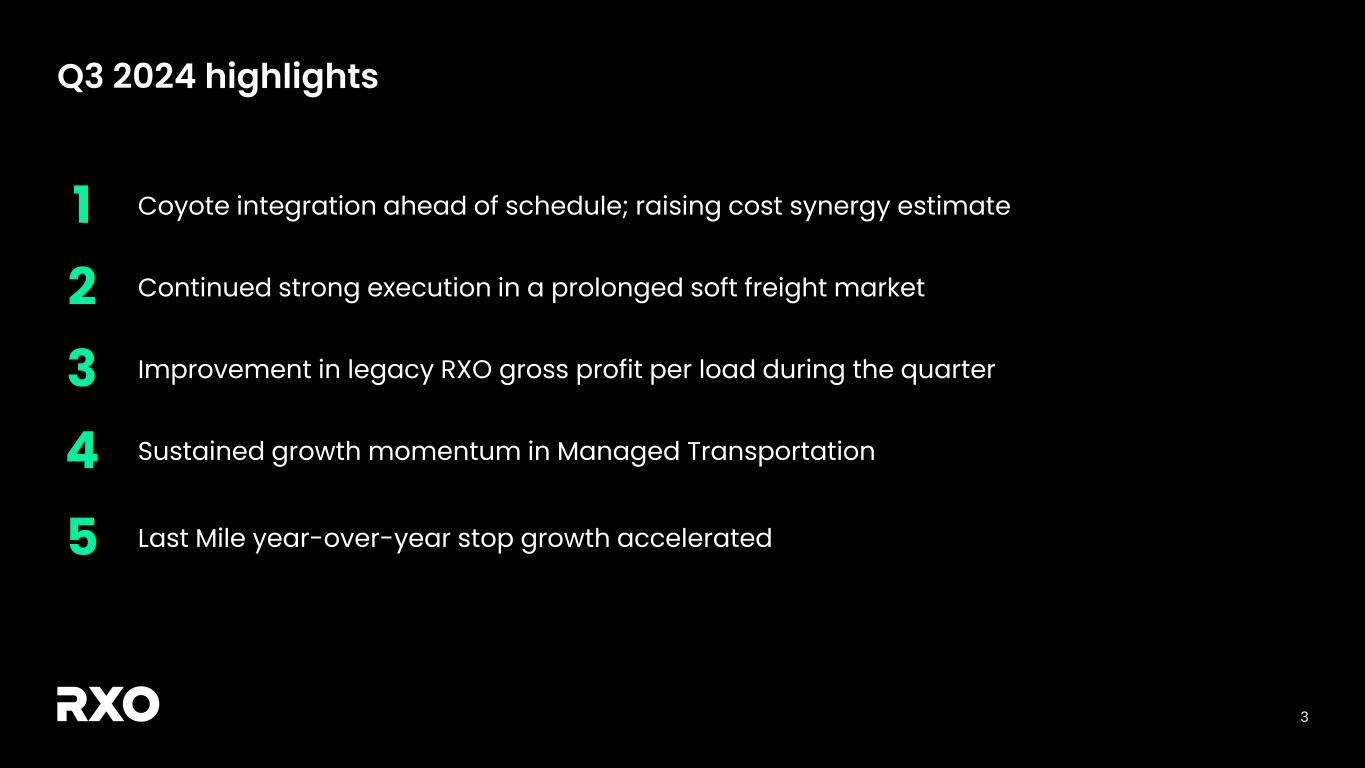 Q3 2024 highlights

1 Coyote integration ahead of schedule; raising cost synergy estimate

2 Continued strong execution in a prolonged soft freight market

3 Improvement in legacy RXO gross profit per load during the quarter

4 Sustained growth momentum in Managed Transportation

5 Last Mile year-over-year stop growth accelerated

RXO

3